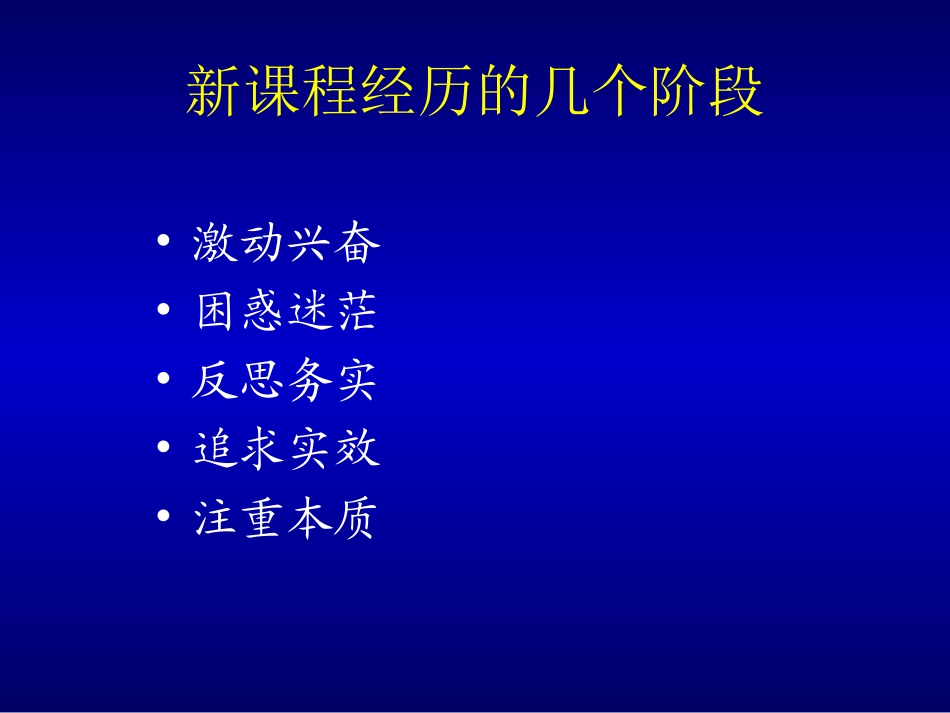 新课程经历的几个阶段

• 激动兴奋
• 困惑迷茫
• 反思务实
• 追求实效
• 注重本质